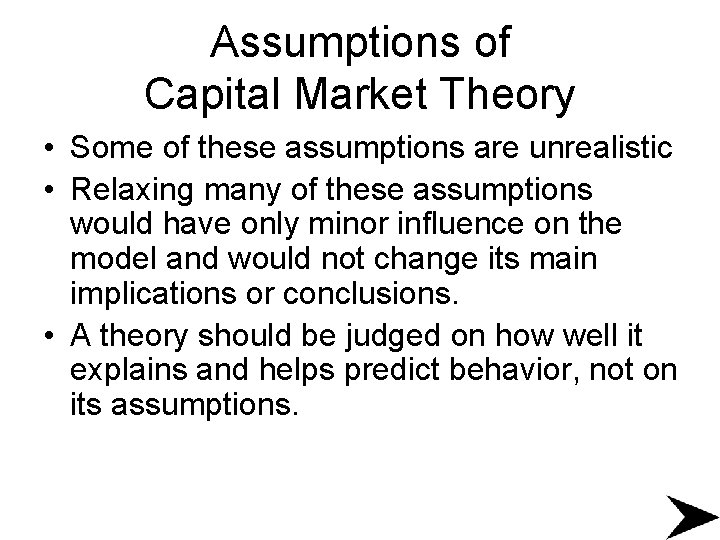 Assumptions of
Capital Market Theory

• Some of these assumptions are unrealistic
• Relaxing many of these assumptions would have only minor influence on the model and would not change its main implications or conclusions.
• A theory should be judged on how well it explains and helps predict behavior, not on its assumptions.